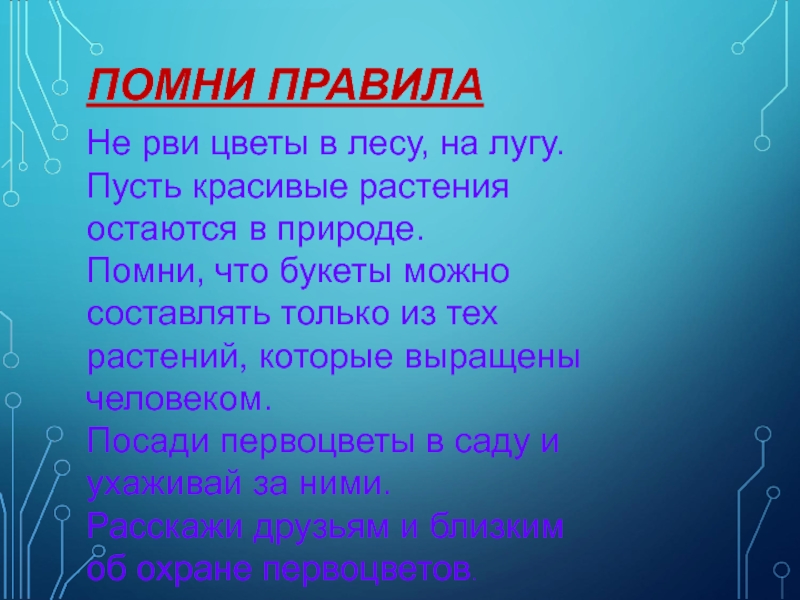 ПОМНИ ПРАВИЛА

Не рви цветы в лесу, на лугу. Пусть красивые растения остаются в природе.
Помни, что букеты можно составлять только из тех растений, которые выращены человеком.
Посади первоцветы в саду и ухаживай за ними.
Расскажи друзьям и близким об охране первоцветов.